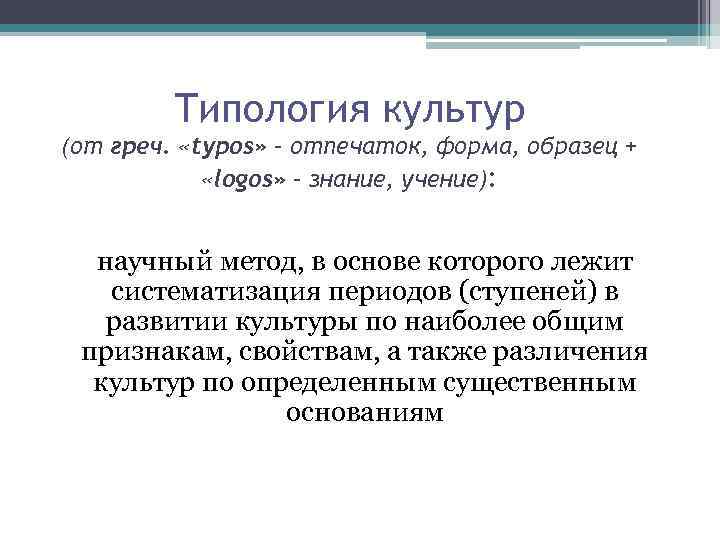 Типология культур
(от греч. «typos» – отпечаток, форма, образец + «logos» – знание, учение):

научный метод, в основе которого лежит систематизация периодов (ступеней) в развитии культуры по наиболее общим признакам, свойствам, а также различения культур по определенным существенным основаниям